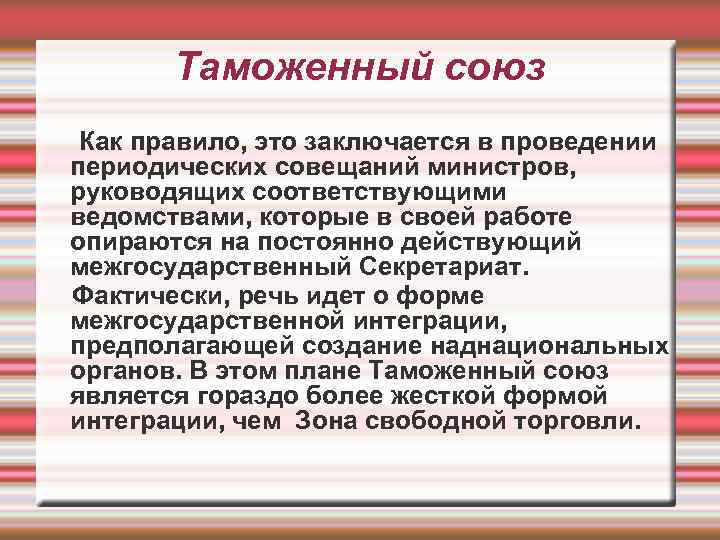 Таможенный союз

Как правило, это заключается в проведении периодических совещаний министров, руководящих соответствующими ведомствами, которые в своей работе опираются на постоянно действующий межгосударственный Секретариат.

Фактически, речь идет о форме межгосударственной интеграции, предполагающей создание наднациональных органов. В этом плане Таможенный союз является гораздо более жесткой формой интеграции, чем Зона свободной торговли.